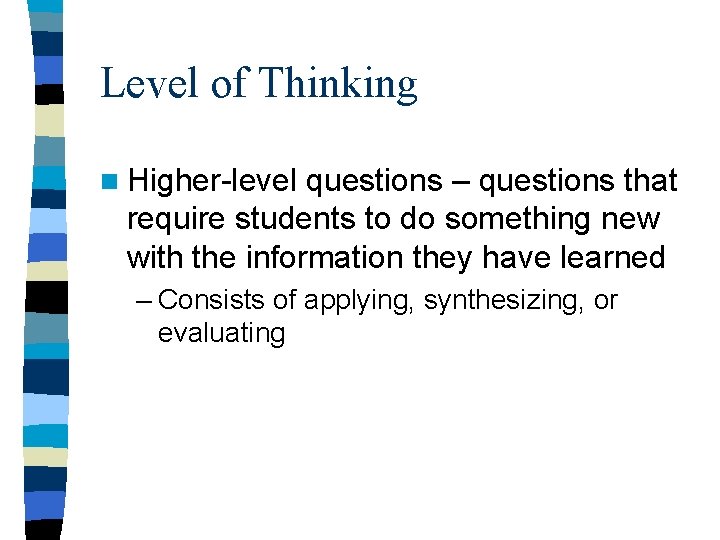 Level of Thinking

Higher-level questions – questions that require students to do something new with the information they have learned

– Consists of applying, synthesizing, or evaluating